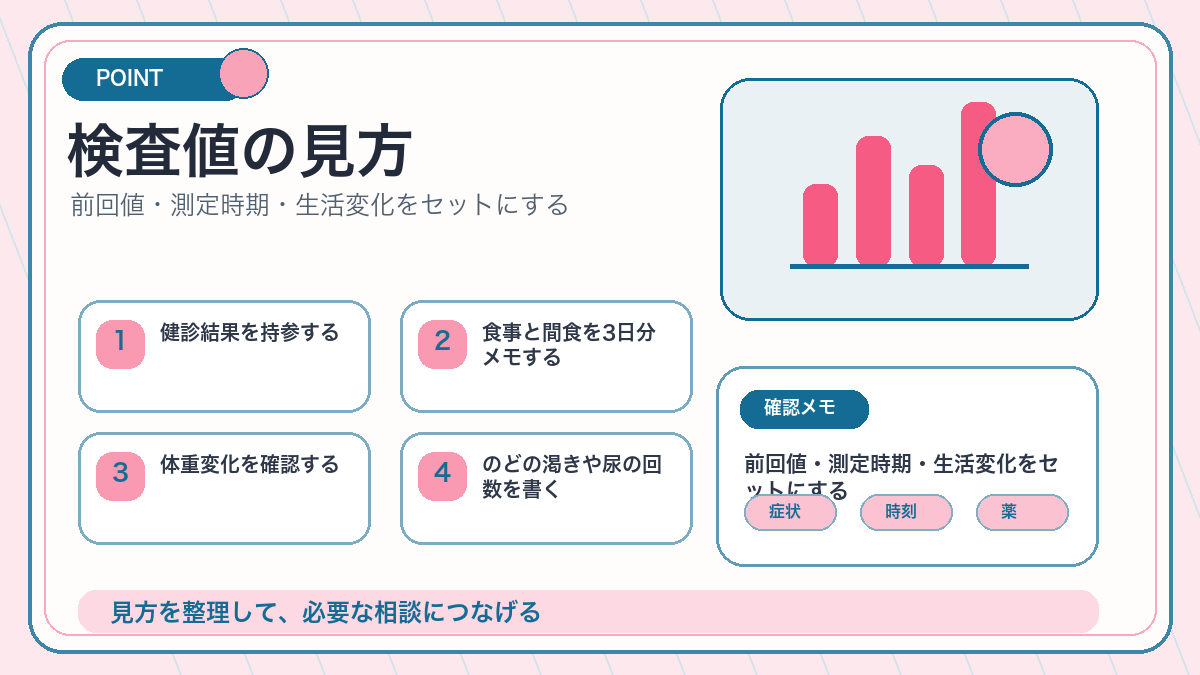 POINT

検査値の見方

前回値・測定時期・生活変化をセットにする

1 健診結果を持参する

2 食事と間食を3日分メモする

3 体重変化を確認する

4 のどの渇きや尿の回数を書く

確認メモ

前回値・測定時期・生活変化をセットにする

症状

時刻

薬

見方を整理して、必要な相談につなげる